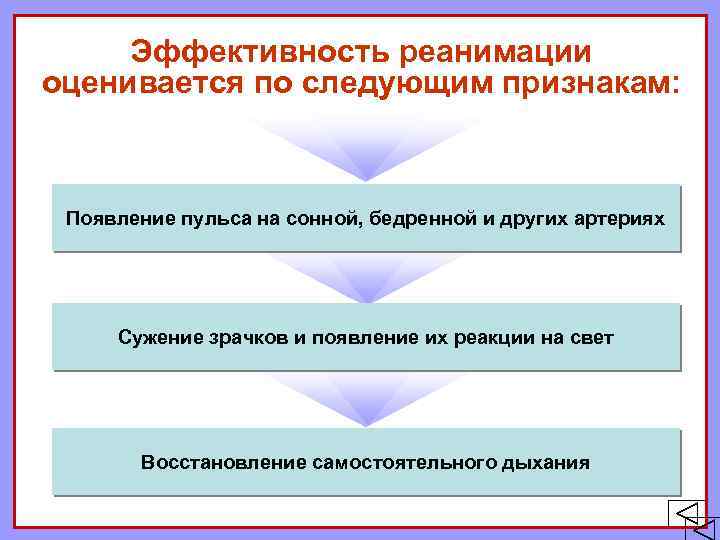 Эффективность реанимации оценивается по следующим признакам:

Появление пульса на сонной, бедренной и других артериях

Сужение зрачков и появление их реакции на свет

Восстановление самостоятельного дыхания